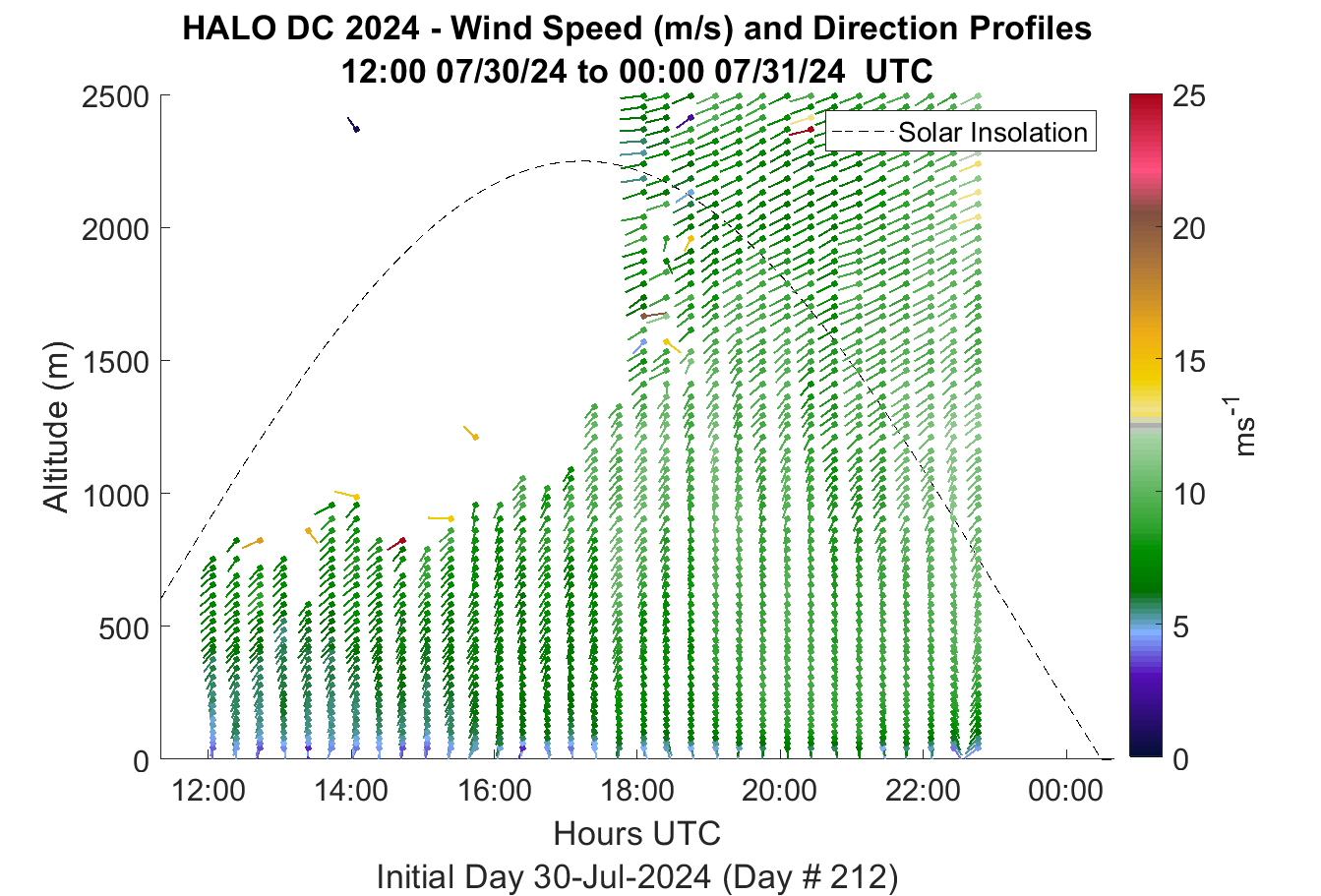 HALO DC 2024 - Wind Speed (m/s) and Direction Profiles
12:00 07/30/24 to 00:00 07/31/24 UTC

Solar Insolation

Altitude (m)

2500
2000
1500
1000
500
0

12:00
14:00
16:00
18:00
20:00
22:00
00:00

Hours UTC
Initial Day 30-Jul-2024 (Day # 212)

25
20
15
10
5
0
$ms^{-1}$